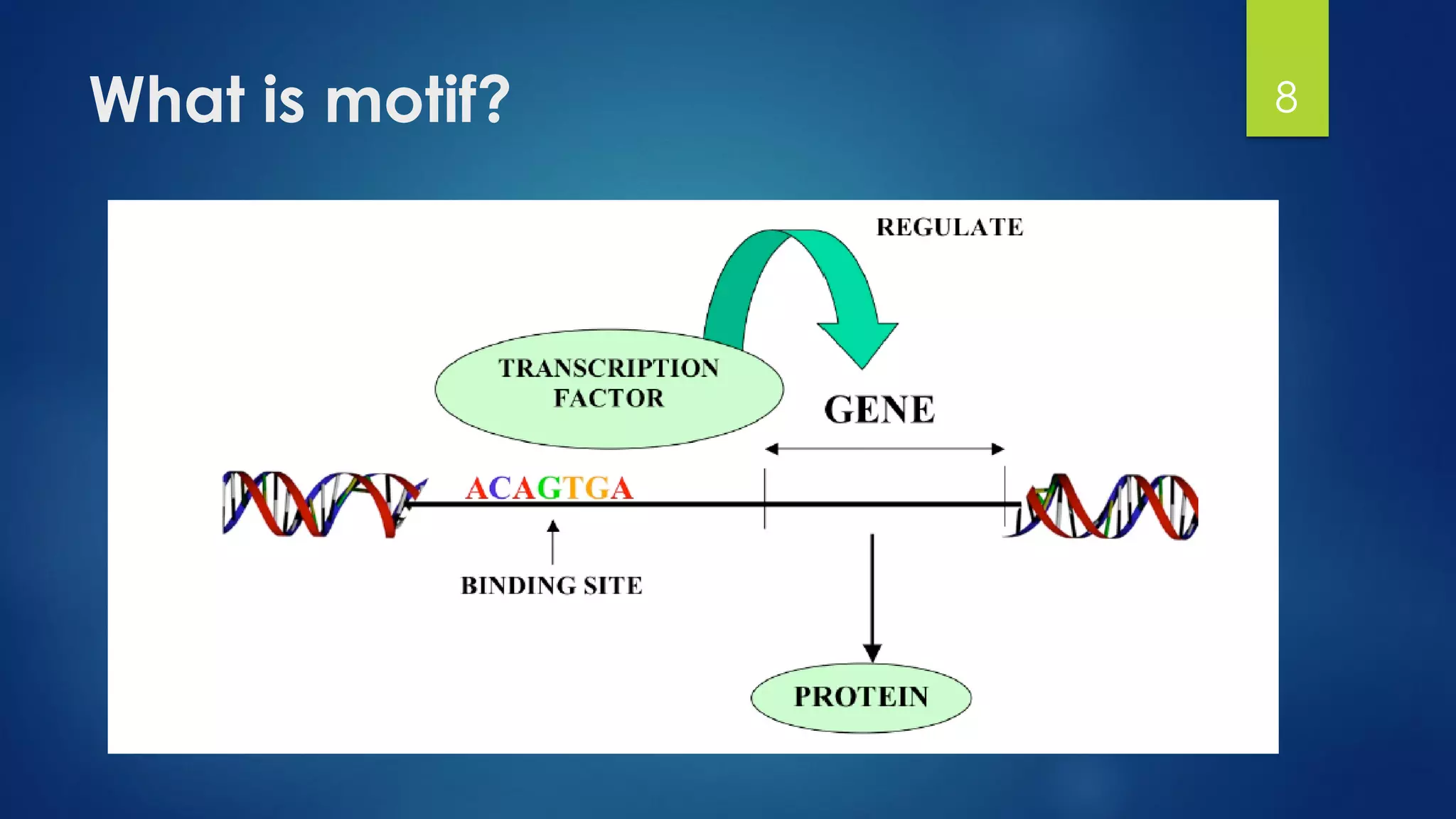 What is motif?

8

REGULATE

TRANSCRIPTION FACTOR

GENE

ACAGTGA

BINDING SITE

PROTEIN